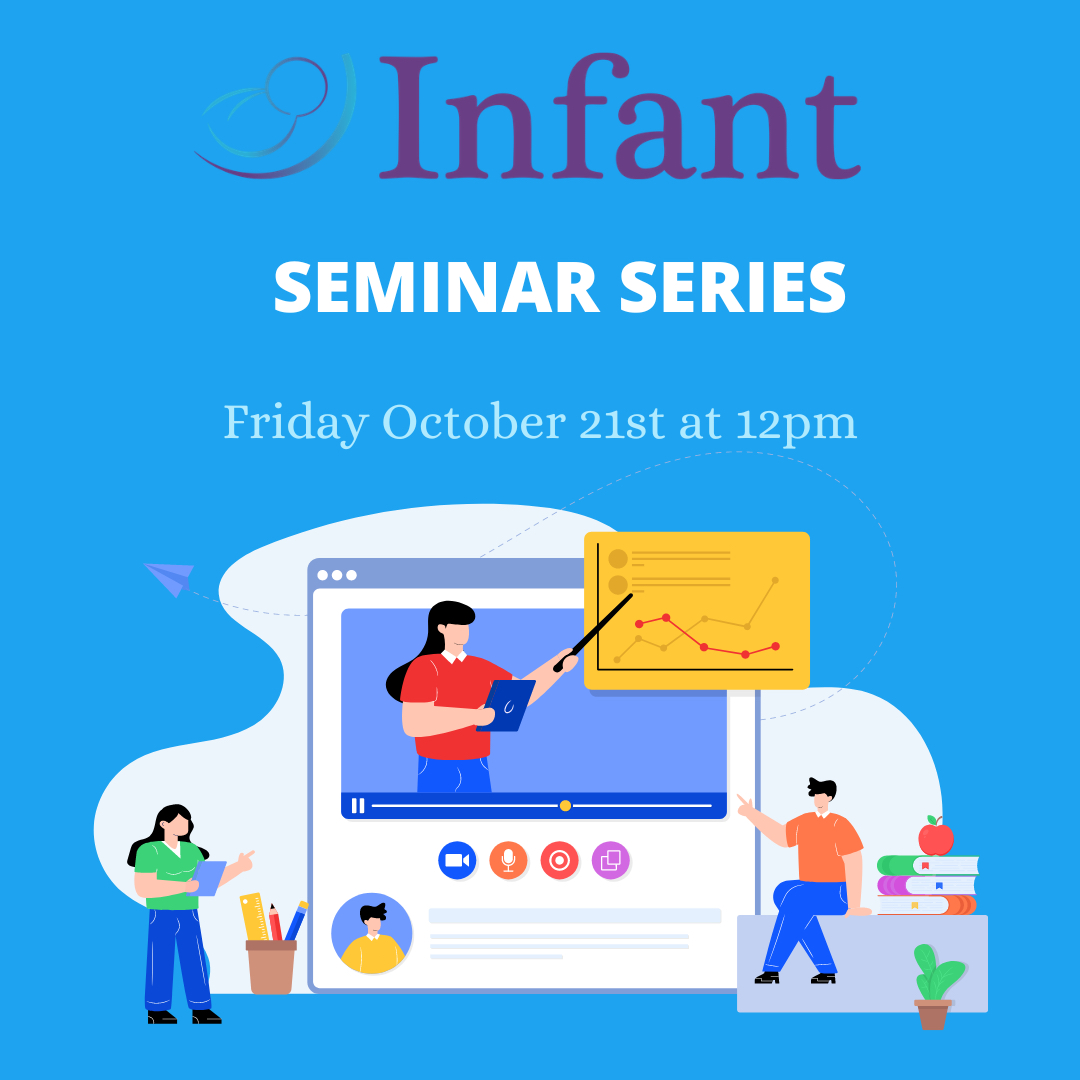 Infant

SEMINAR SERIES

Friday October 21st at 12pm